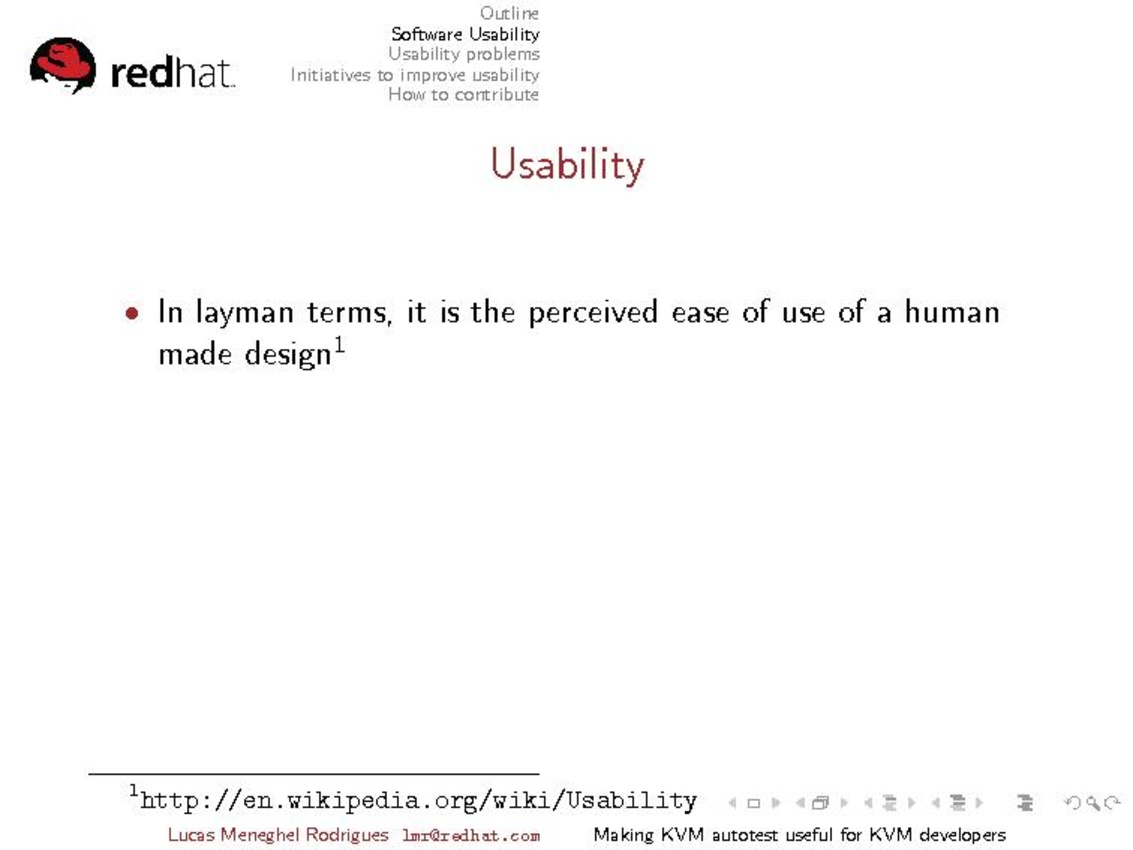 redhat.

Outline
Software Usability
Usability problems
Initiatives to improve usability
How to contribute

Usability

• In layman terms, it is the perceived ease of use of a human made design$^1$

$^1$http://en.wikipedia.org/wiki/Usability

Lucas Meneghel Rodrigues lmr@redhat.com Making KVM autotest useful for KVM developers